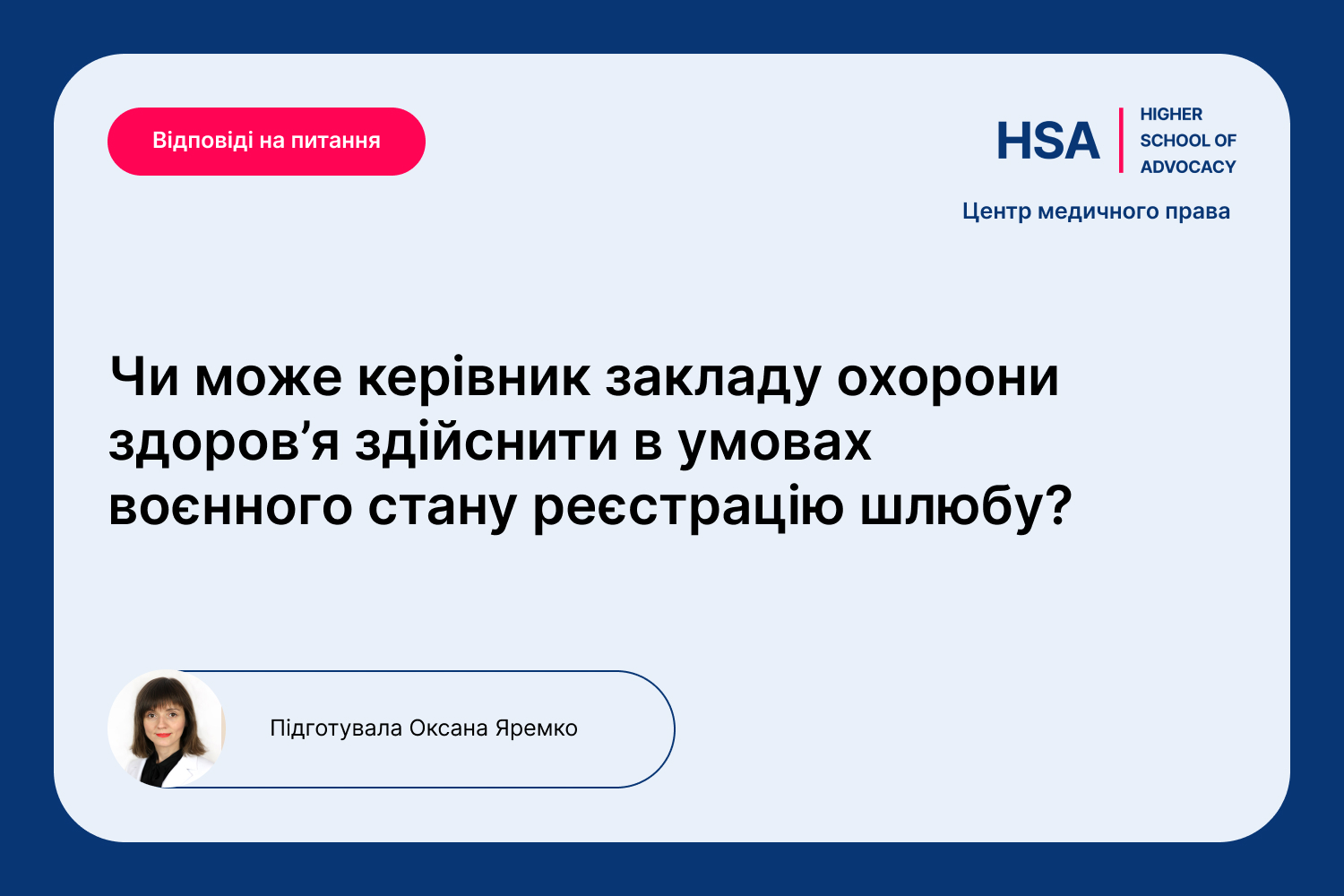 Відповіді на питання

HSA HIGHER SCHOOL OF ADVOCACY

Центр медичного права

Чи може керівник закладу охорони здоров’я здійснити в умовах воєнного стану реєстрацію шлюбу?

Підготувала Оксана Яремко